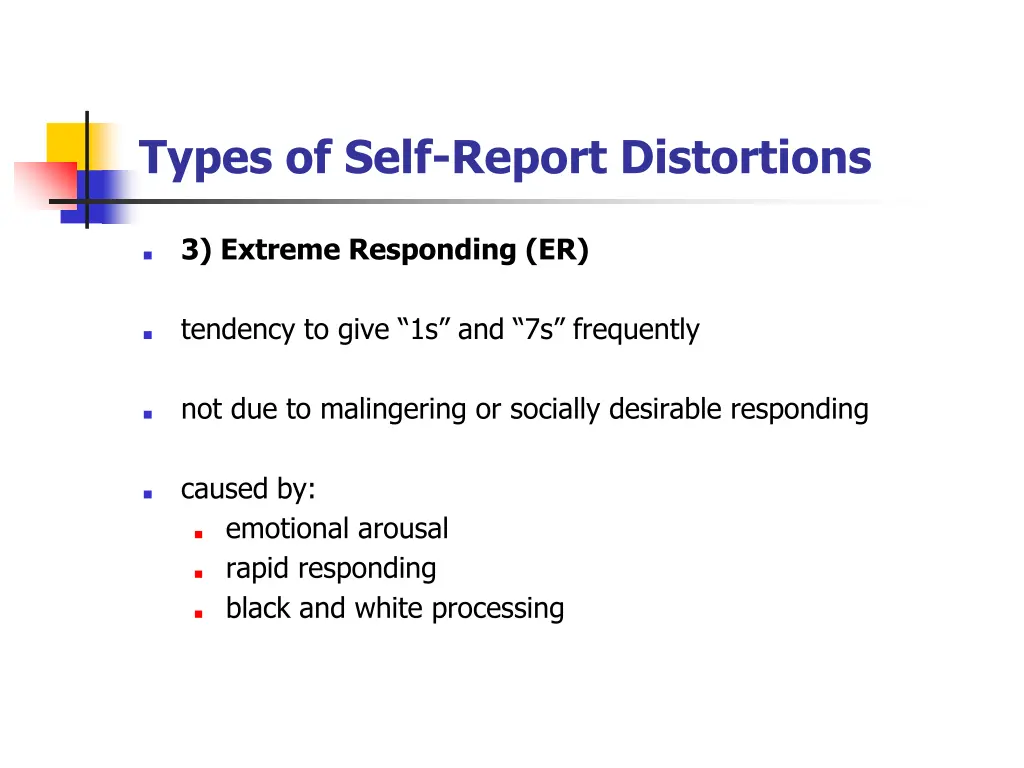 Types of Self-Report Distortions

3) Extreme Responding (ER)

tendency to give “1s” and “7s” frequently

not due to malingering or socially desirable responding

caused by:
emotional arousal
rapid responding
black and white processing